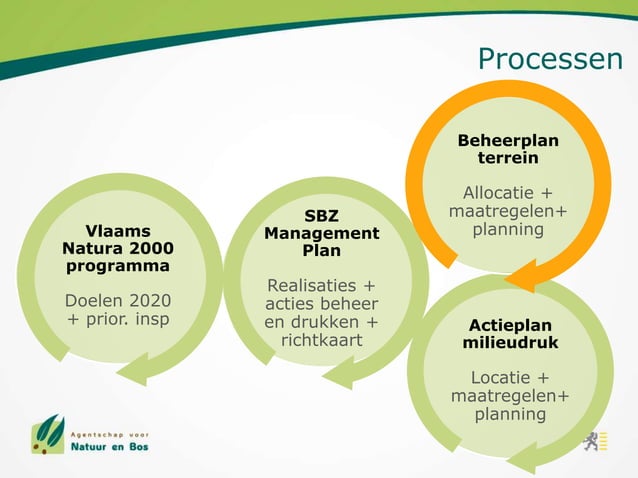 Processen

Vlaams Natura 2000 programma

Doelen 2020 + prior. insp

SBZ Management Plan

Realisaties + acties beheer en drukken + richtkaart

Beheerplan terrein

Allocatie + maatregelen+ planning

Actieplan milieudruk

Locatie + maatregelen+ planning

Agentschap voor Natuur en Bos